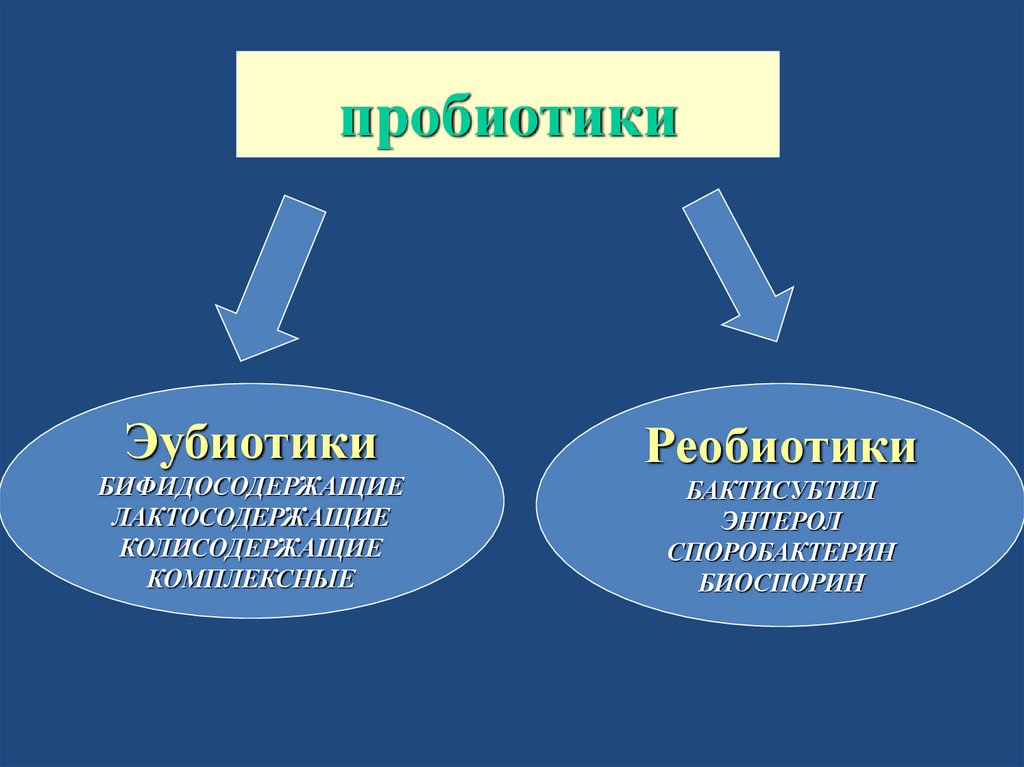 пробиотики

Эубиотики
БИФИДОСОДЕРЖАЩИЕ
ЛАКТОСОДЕРЖАЩИЕ
КОЛИСОДЕРЖАЩИЕ
КОМПЛЕКСНЫЕ

Реобиотики
БАКТИСУБТИЛ
ЭНТЕРОЛ
СПОРОБАКТЕРИН
БИОСПОРИН